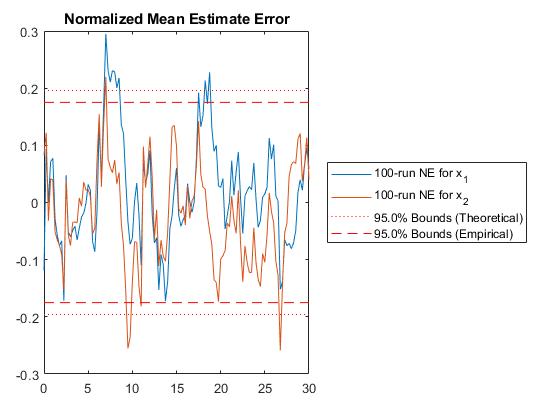 Normalized Mean Estimate Error

0.3
0.2
0.1
0
-0.1
-0.2
-0.3

0 5 10 15 20 25 30

100-run NE for $x_1$
100-run NE for $x_2$
95.0% Bounds (Theoretical)
95.0% Bounds (Empirical)